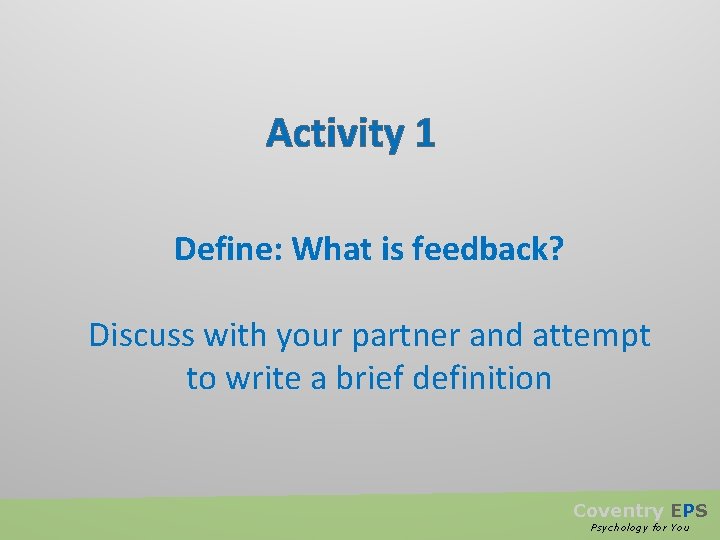 Activity 1

Define: What is feedback?

Discuss with your partner and attempt to write a brief definition

Coventry EPS
Psychology for You